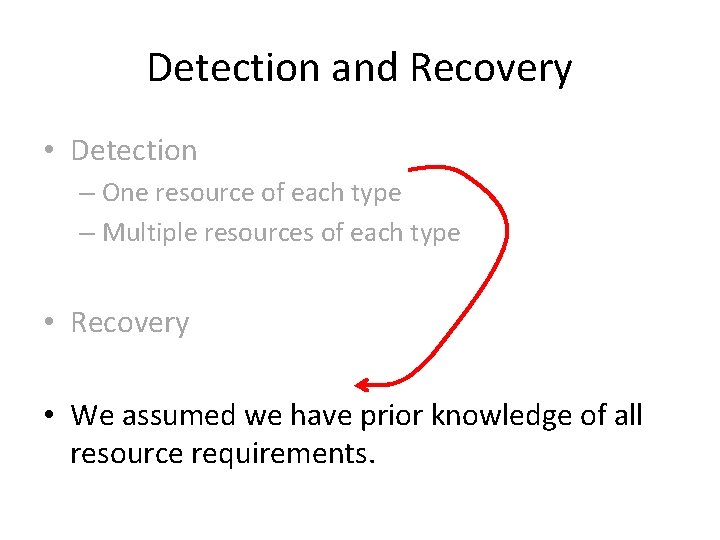 Detection and Recovery

• Detection
– One resource of each type
– Multiple resources of each type

• Recovery

• We assumed we have prior knowledge of all resource requirements.